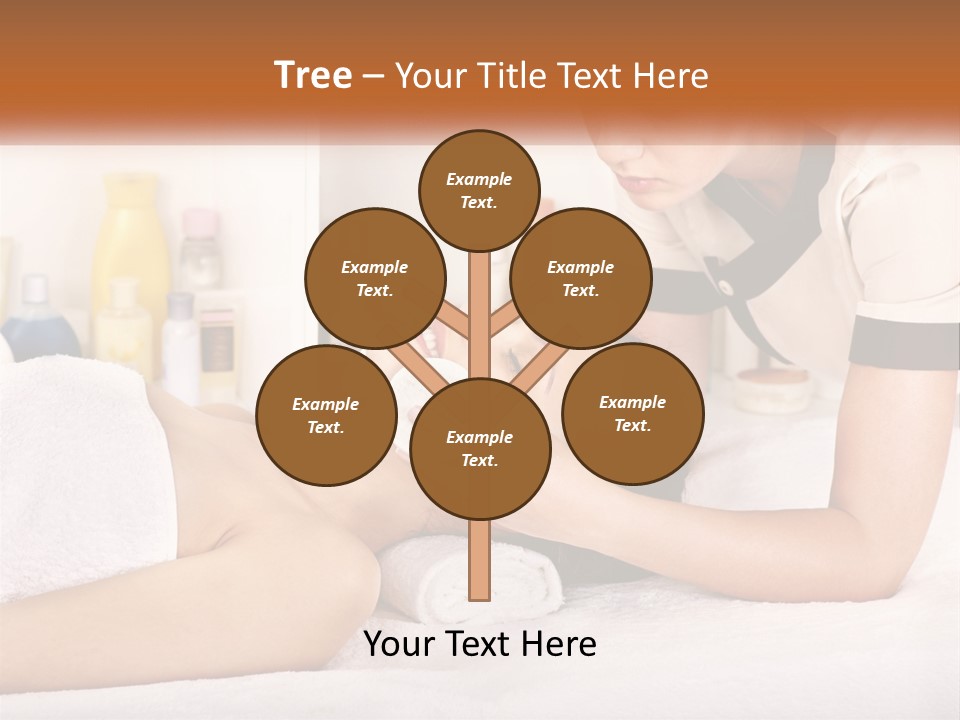 Tree – Your Title Text Here

Example Text.

Example Text.

Example Text.

Example Text.

Example Text.

Example Text.

Your Text Here